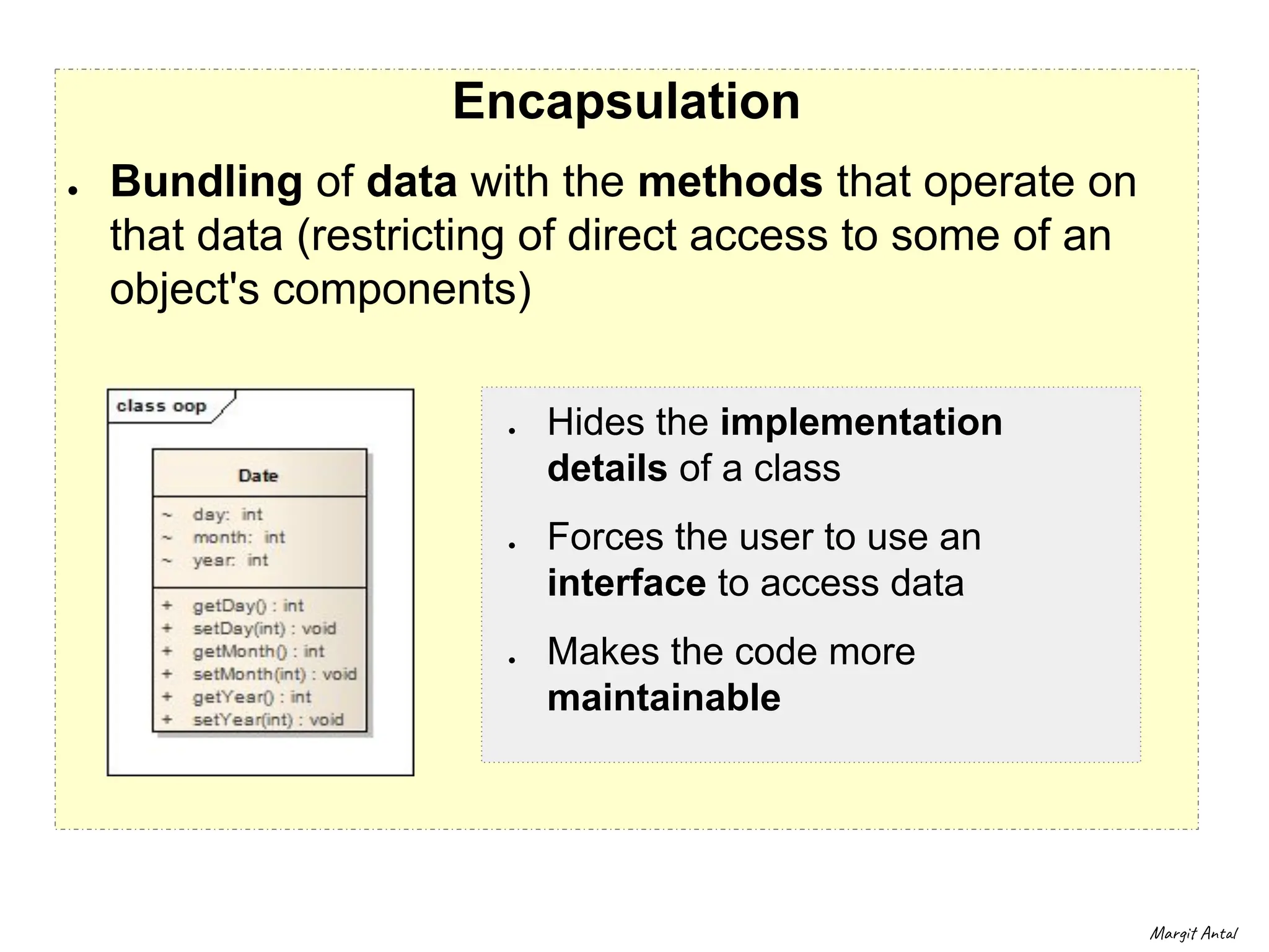 Encapsulation

• Bundling of data with the methods that operate on that data (restricting of direct access to some of an object's components)

class oop

Date

~ day: int
~ month: int
~ year: int

+ getDay() : int
+ setDay(int) : void
+ getMonth() : int
+ setMonth(int) : void
+ getYear() : int
+ setYear(int) : void

• Hides the implementation details of a class

• Forces the user to use an interface to access data

• Makes the code more maintainable

Margit Antal